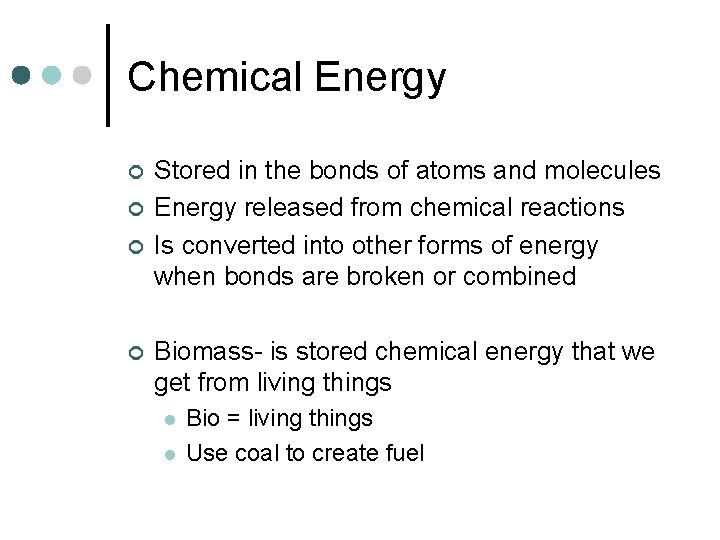 Chemical Energy

- Stored in the bonds of atoms and molecules
- Energy released from chemical reactions
- Is converted into other forms of energy when bonds are broken or combined

- Biomass- is stored chemical energy that we get from living things
  - Bio = living things
  - Use coal to create fuel